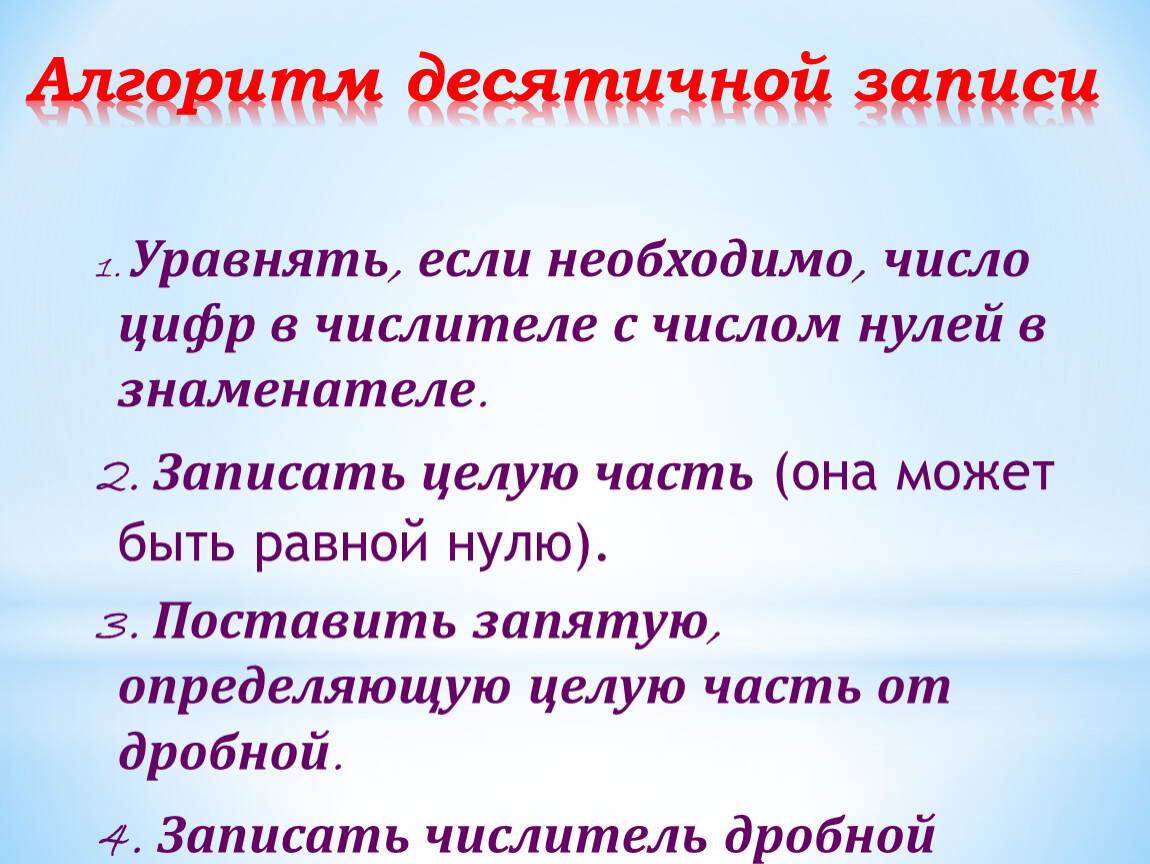 Алгоритм десятичной записи

1. Уравнять, если необходимо, число цифр в числителе с числом нулей в знаменателе.

2. Записать целую часть (она может быть равной нулю).

3. Поставить запятую, определяющую целую часть от дробной.

4. Записать числитель дробной